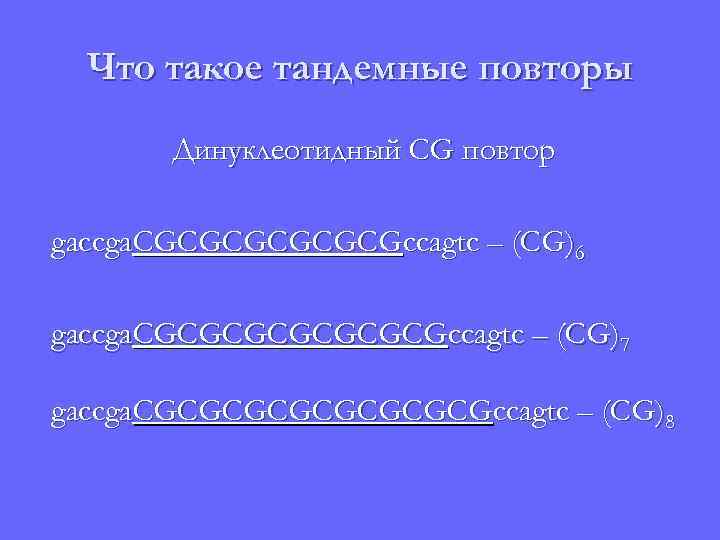 Что такое тандемные повторы

Динуклеотидный CG повтор

gaccgaCGCGCGCGCGCGccagtc – $(CG)_6$

gaccgaCGCGCGCGCGCGCGccagtc – $(CG)_7$

gaccgaCGCGCGCGCGCGCGCGccagtc – $(CG)_8$